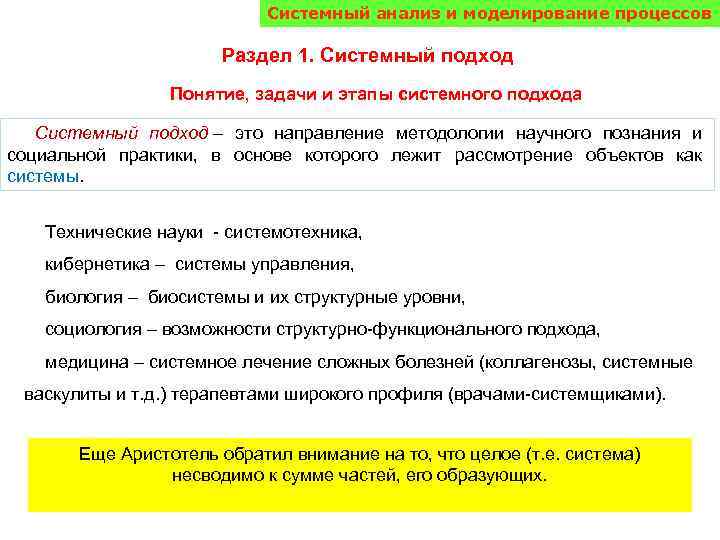 Системный анализ и моделирование процессов

Раздел 1. Системный подход

Понятие, задачи и этапы системного подхода

Системный подход – это направление методологии научного познания и социальной практики, в основе которого лежит рассмотрение объектов как системы.

Технические науки - системотехника,

кибернетика – системы управления,

биология – биосистемы и их структурные уровни,

социология – возможности структурно-функционального подхода,

медицина – системное лечение сложных болезней (коллагенозы, системные васкулиты и т.д.) терапевтами широкого профиля (врачами-системщиками).

Еще Аристотель обратил внимание на то, что целое (т.е. система) несводимо к сумме частей, его образующих.